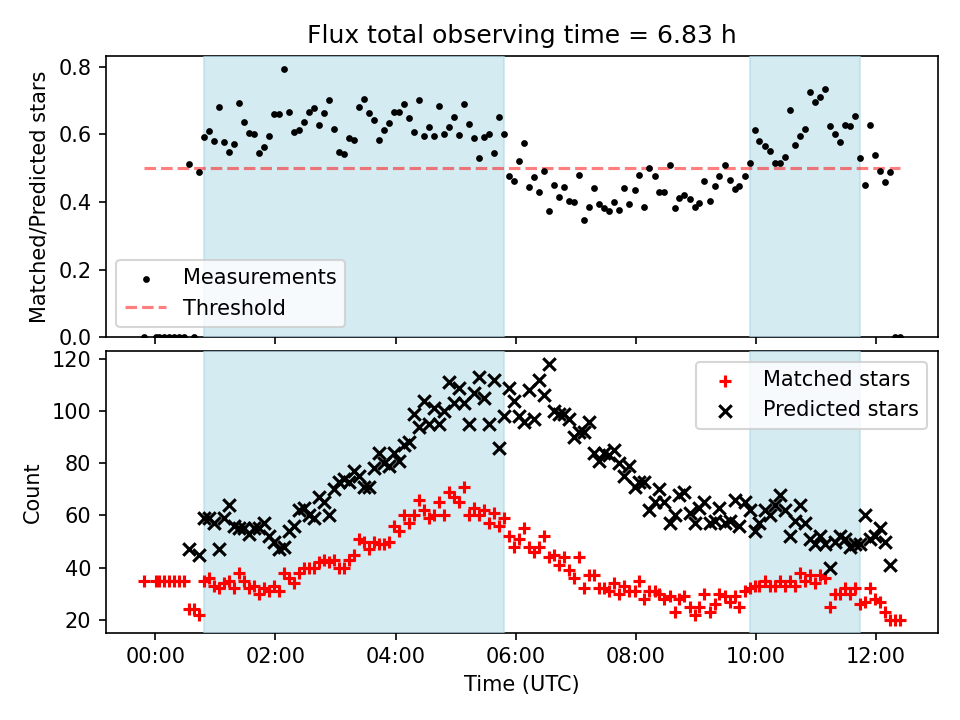 Flux total observing time = 6.83 h

Matched/Predicted stars

0.8
0.6
0.4
0.2
0.0

Measurements
Threshold

Count

120
100
80
60
40
20

Matched stars
Predicted stars

00:00
02:00
04:00
06:00
08:00
10:00
12:00

Time (UTC)